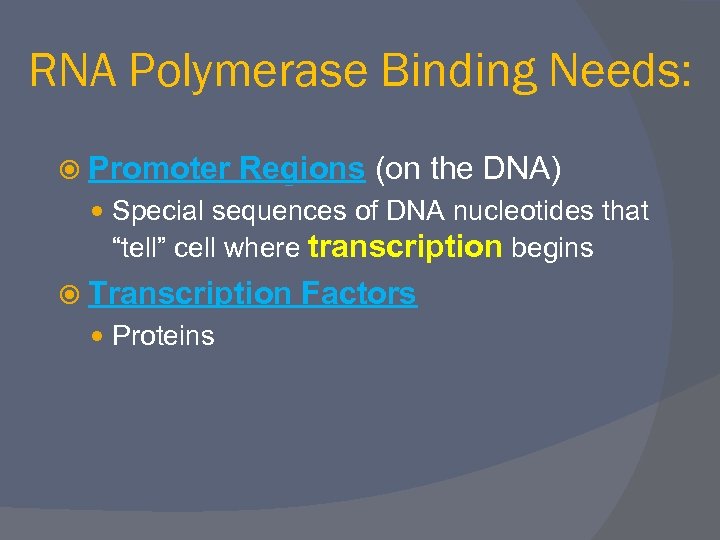 RNA Polymerase Binding Needs:

Promoter Regions (on the DNA)

Special sequences of DNA nucleotides that “tell” cell where transcription begins

Transcription Factors

Proteins